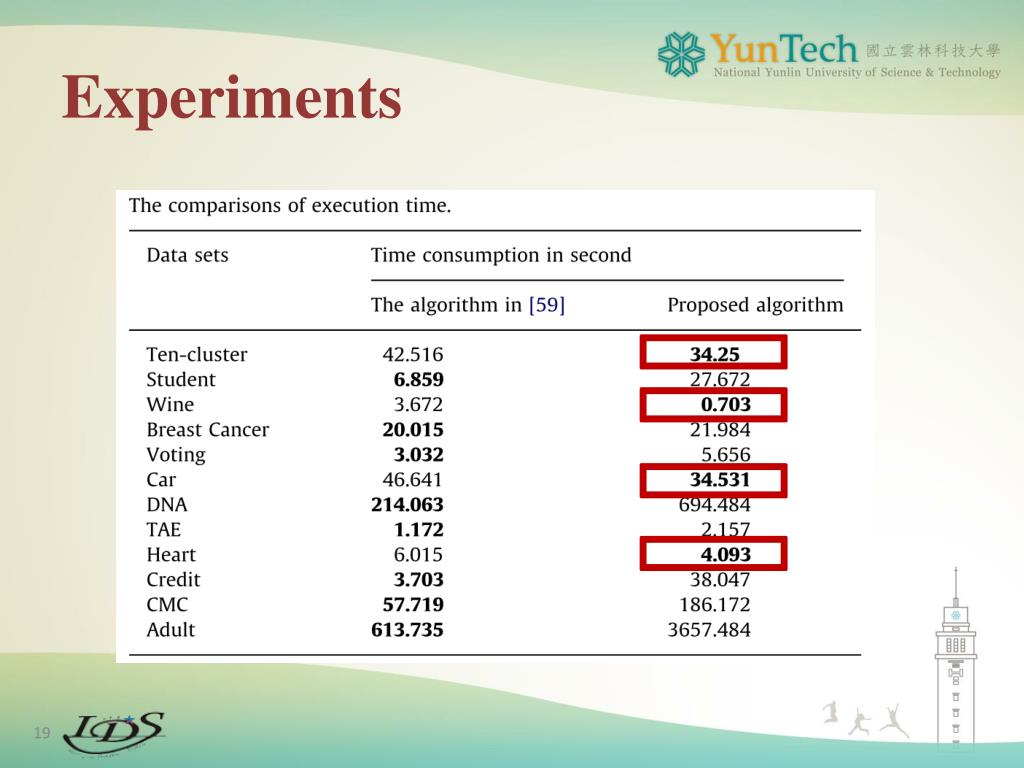 YunTech 國立雲林科技大學
National Yunlin University of Science & Technology

Experiments

The comparisons of execution time.

| Data sets | Time consumption in second | |
|---|---|---|
| | The algorithm in [59] | Proposed algorithm |
| Ten-cluster | 42.516 | **34.25** |
| Student | **6.859** | 27.672 |
| Wine | 3.672 | **0.703** |
| Breast Cancer | **20.015** | 21.984 |
| Voting | **3.032** | 5.656 |
| Car | 46.641 | **34.531** |
| DNA | **214.063** | 694.484 |
| TAE | **1.172** | 2.157 |
| Heart | 6.015 | **4.093** |
| Credit | **3.703** | 38.047 |
| CMC | **57.719** | 186.172 |
| Adult | **613.735** | 3657.484 |

19

IDS